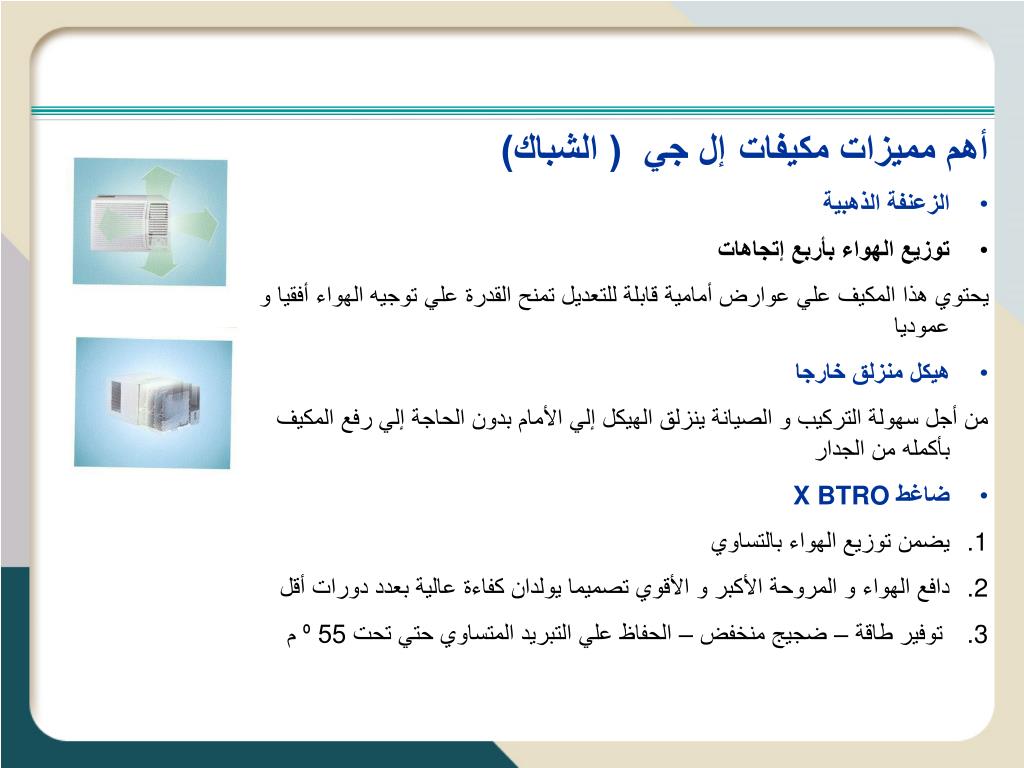 أهم مميزات مكيفات إل جي ( الشباك)

• الزعنفة الذهبية

• توزيع الهواء بأربع إتجاهات

يحتوي هذا المكيف علي عوارض أمامية قابلة للتعديل تمنح القدرة علي توجيه الهواء أفقيا و عموديا

• هيكل منزلق خارجا

من أجل سهولة التركيب و الصيانة ينزلق الهيكل إلي الأمام بدون الحاجة إلي رفع المكيف بأكمله من الجدار

• ضاغط X BTRO

1. يضمن توزيع الهواء بالتساوي

2. دافع الهواء و المروحة الأكبر و الأقوي تصميما يولدان كفاءة عالية بعدد دورات أقل

3. توفير طاقة – ضجيج منخفض – الحفاظ علي التبريد المتساوي حتي تحت 55 º م